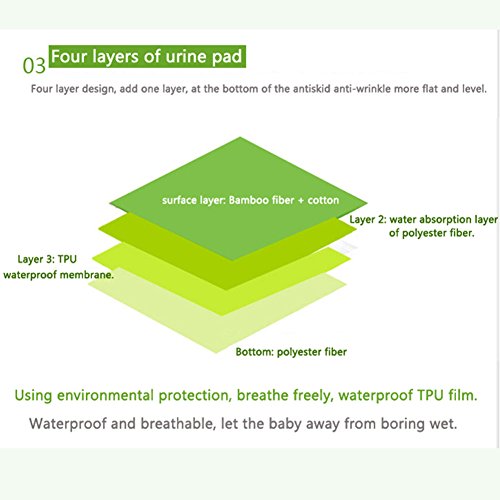 03 Four layers of urine pad

Four layer design, add one layer, at the bottom of the antiskid anti-wrinkle more flat and level.

surface layer: Bamboo fiber + cotton

Layer 2: water absorption layer of polyester fiber.

Layer 3: TPU waterproof membrane.

Bottom: polyester fiber

Using environmental protection, breathe freely, waterproof TPU film.

Waterproof and breathable, let the baby away from boring wet.